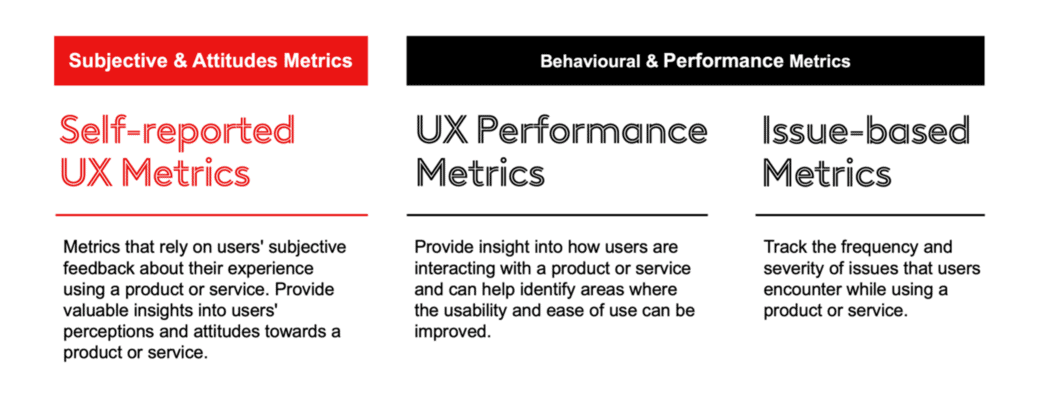 Subjective & Attitudes Metrics

Self-reported UX Metrics

Metrics that rely on users' subjective feedback about their experience using a product or service. Provide valuable insights into users' perceptions and attitudes towards a product or service.

Behavioural & Performance Metrics

UX Performance Metrics

Provide insight into how users are interacting with a product or service and can help identify areas where the usability and ease of use can be improved.

Issue-based Metrics

Track the frequency and severity of issues that users encounter while using a product or service.